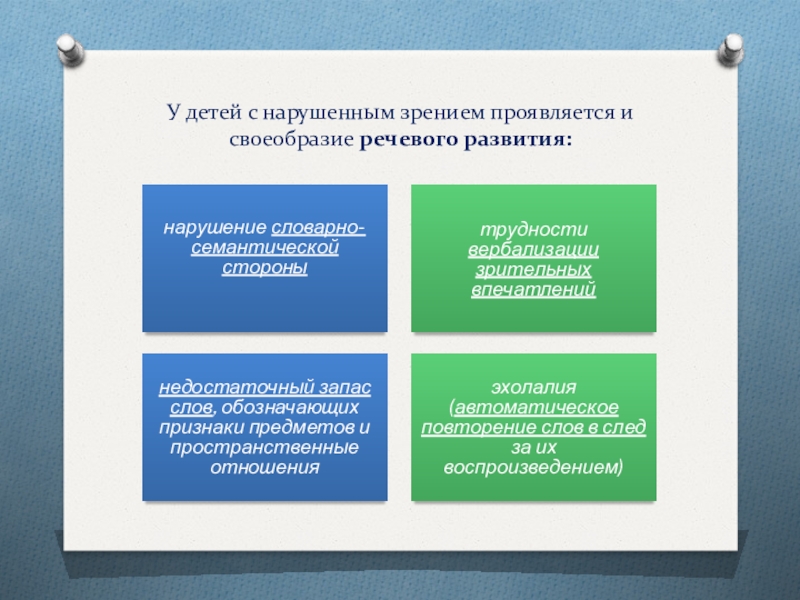 У детей с нарушенным зрением проявляется и своеобразие речевого развития:

нарушение словарно-семантической стороны

трудности вербализации зрительных впечатлений

недостаточный запас слов, обозначающих признаки предметов и пространственные отношения

эхолалия (автоматическое повторение слов в след за их воспроизведением)